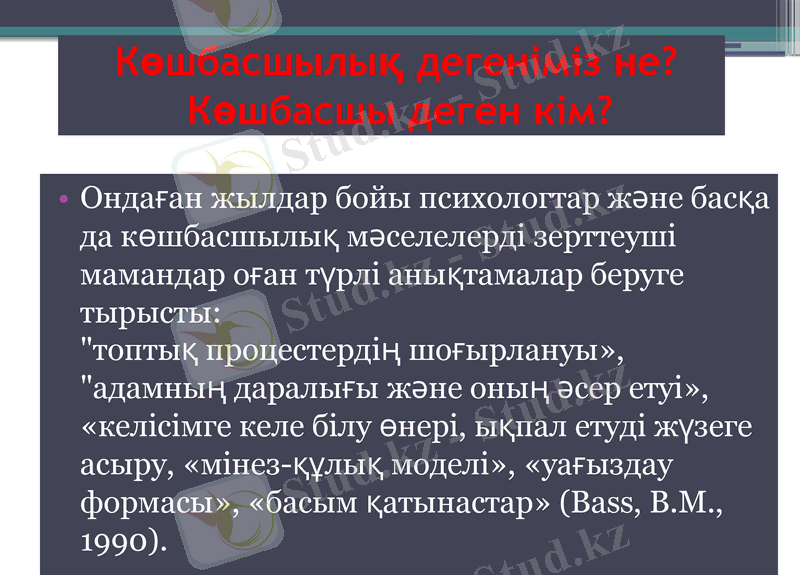 Көшбасшылық дегеніміз не? Көшбасшы деген кім?

• Ондаған жылдар бойы психологтар және басқа да көшбасшылық мәселелерді зерттеуші мамандар оған түрлі анықтамалар беруге тырысты:
"топтық процестердің шоғырлануы»,
"адамның даралығы және оның әсер етуі»,
«келісімге келе білу өнері, ықпал етуді жүзеге асыру, «мінез-құлық моделі», «уағыздау формасы», «басым қатынастар» (Bass, B.M., 1990).

Stud.kz - Stud.kz